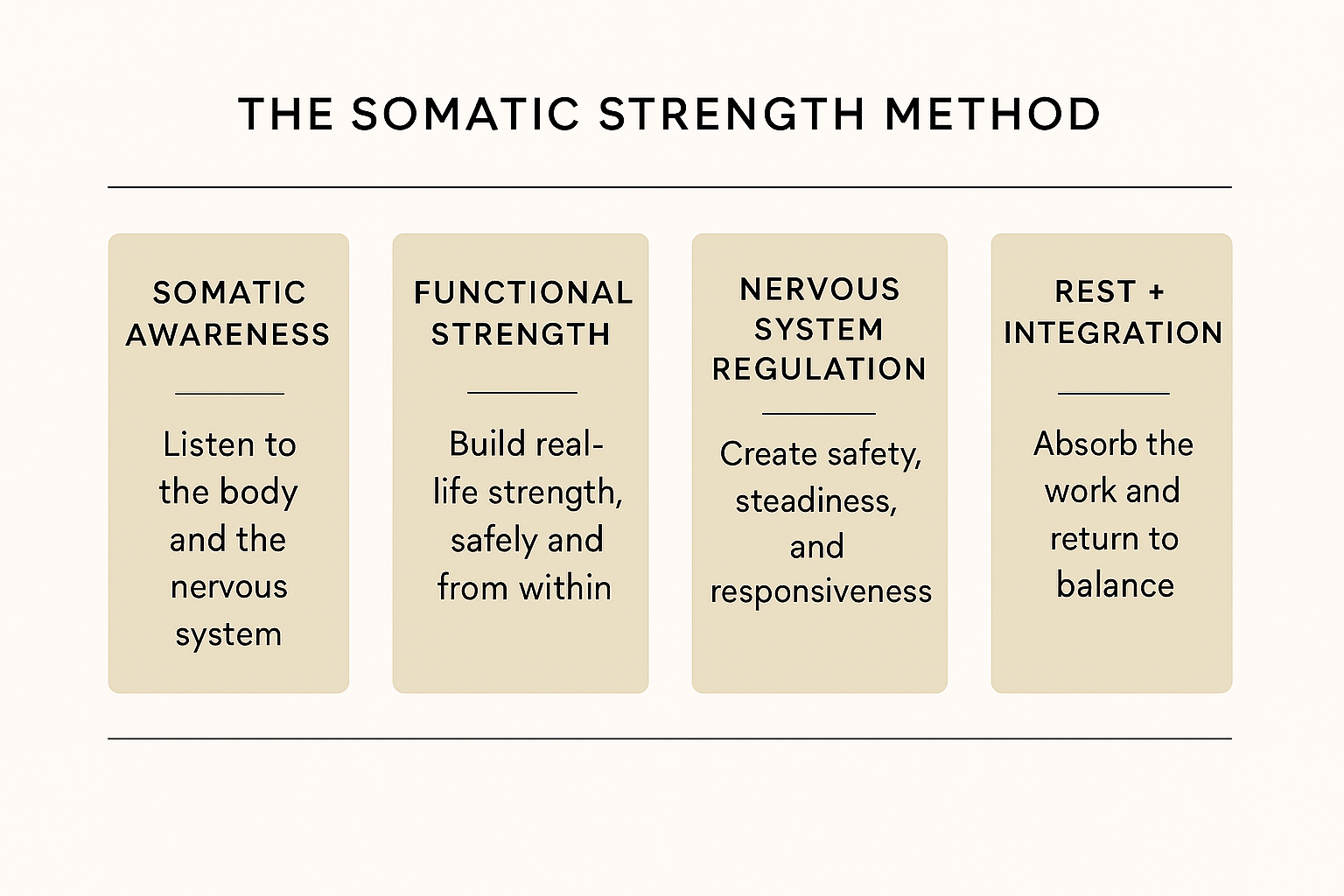 THE SOMATIC STRENGTH METHOD

SOMATIC AWARENESS

Listen to the body and the nervous system

FUNCTIONAL STRENGTH

Build real-life strength, safely and from within

NERVOUS SYSTEM REGULATION

Create safety, steadiness, and responsiveness

REST + INTEGRATION

Absorb the work and return to balance